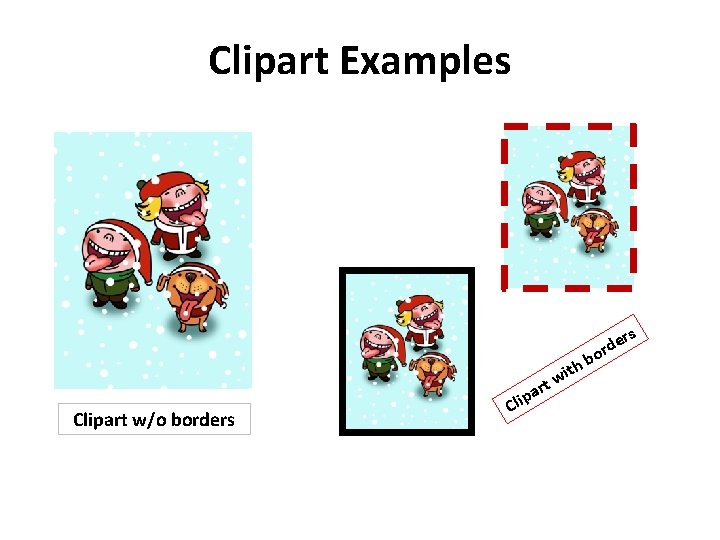 Clipart Examples

Clipart w/o borders

Clipart with borders